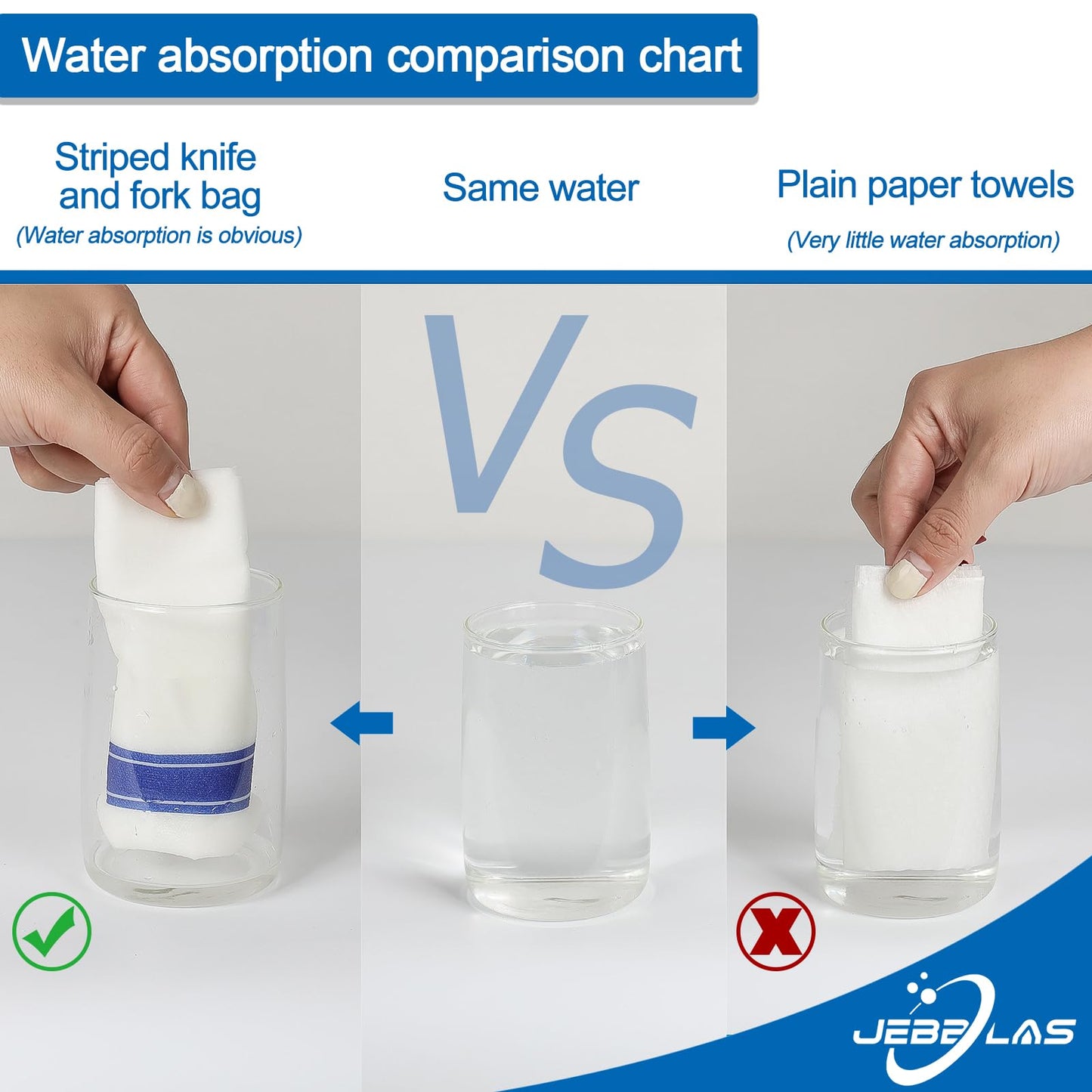 Water absorption comparison chart

Striped knife and fork bag
(Water absorption is obvious)

Same water

Plain paper towels
(Very little water absorption)

VS

JEBBLAS